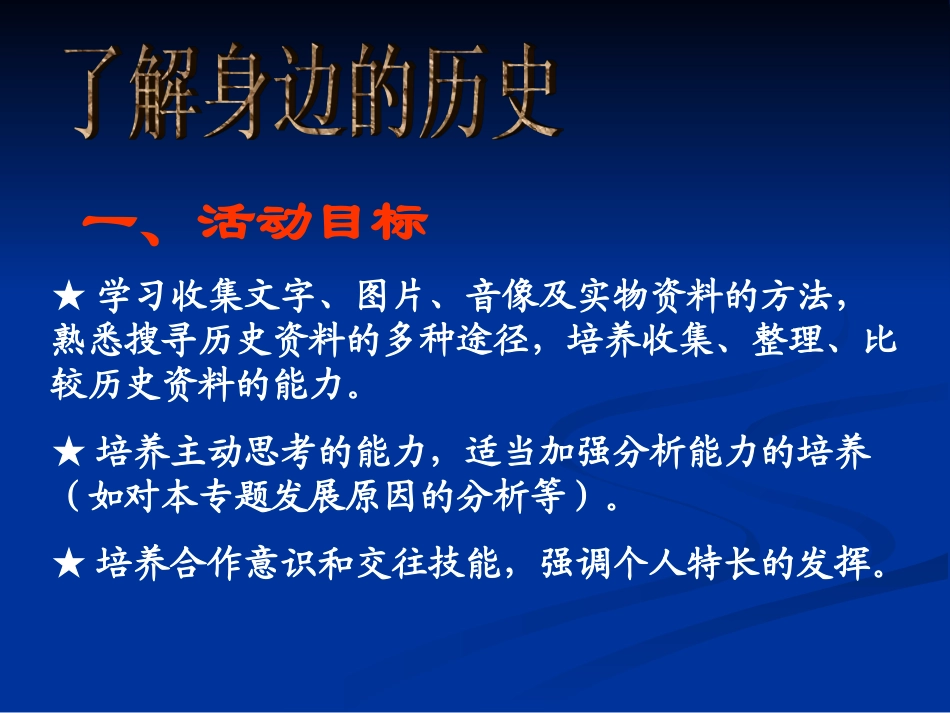 了解身边的历史

一、活动目标

★ 学习收集文字、图片、音像及实物资料的方法，熟悉搜寻历史资料的多种途径，培养收集、整理、比较历史资料的能力。

★ 培养主动思考的能力，适当加强分析能力的培养（如对本专题发展原因的分析等）。

★ 培养合作意识和交往技能，强调个人特长的发挥。